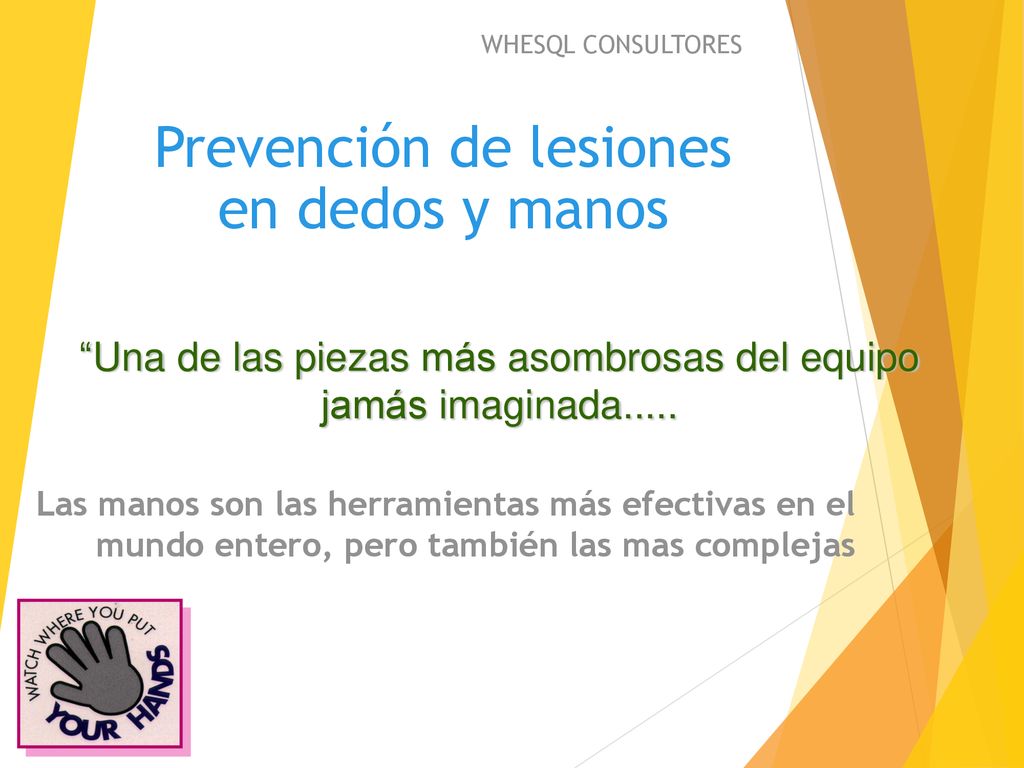 WHESQL CONSULTORES

Prevención de lesiones en dedos y manos

“Una de las piezas más asombrosas del equipo jamás imaginada.....

Las manos son las herramientas más efectivas en el mundo entero, pero también las mas complejas

WATCH WHERE YOU PUT YOUR HANDS